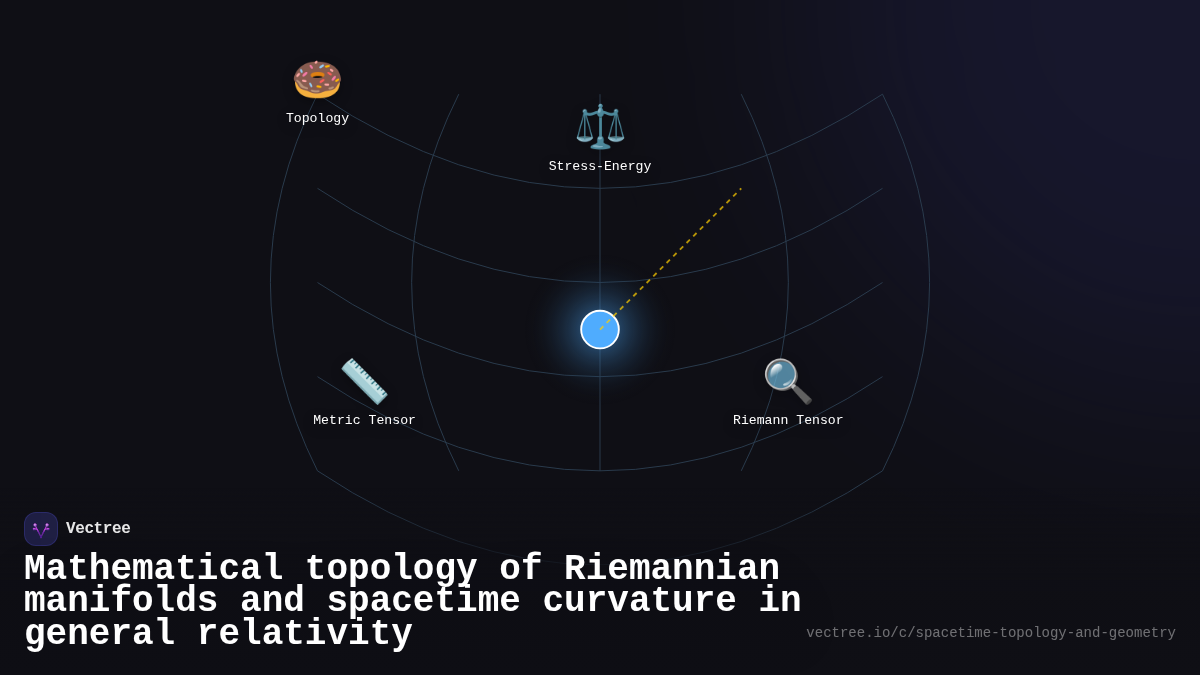 Topology

Stress-Energy

Metric Tensor

Riemann Tensor

Vectree

Mathematical topology of Riemannian manifolds and spacetime curvature in general relativity

vectree.io/c/spacetime-topology-and-geometry